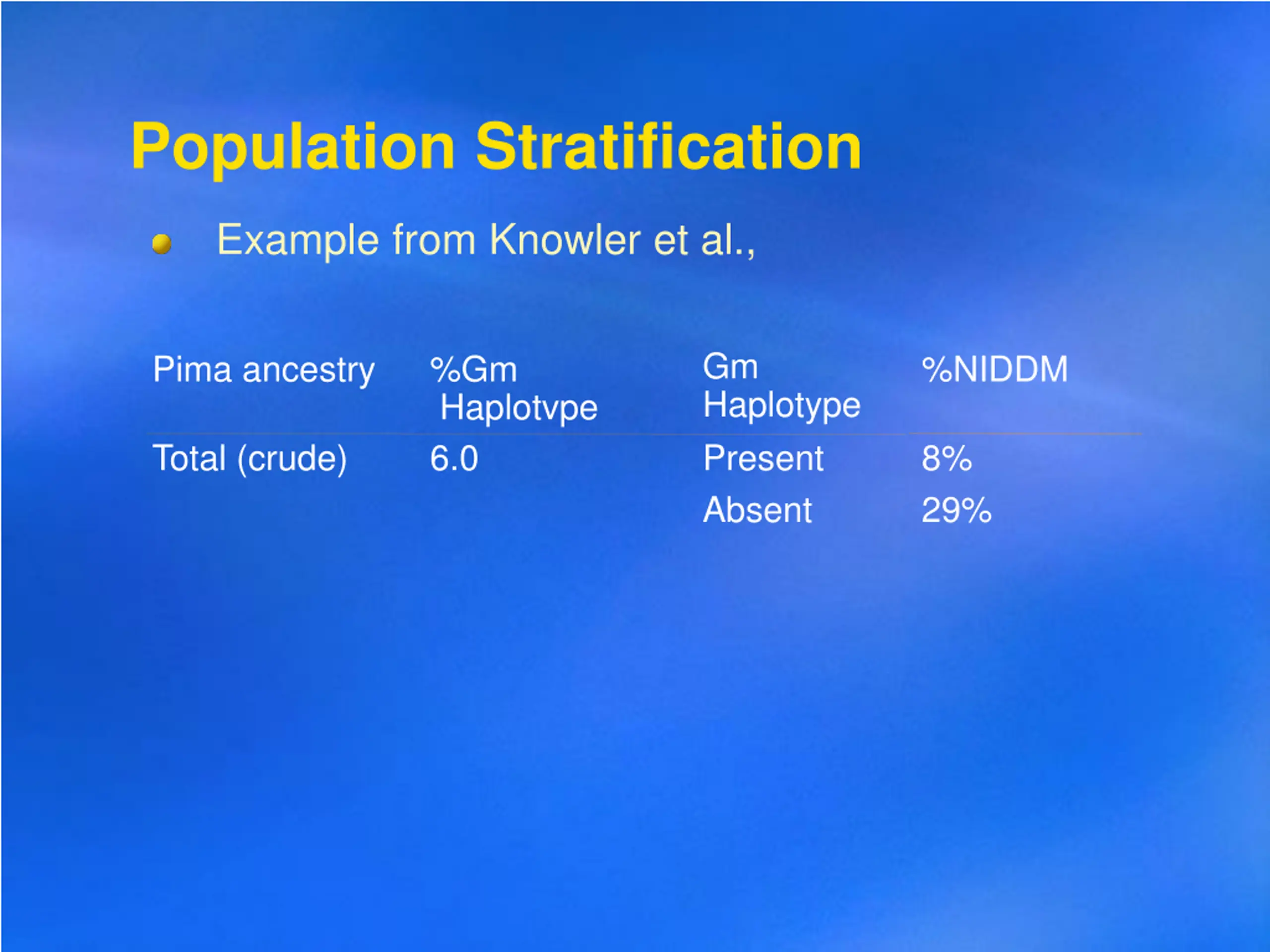 Population Stratification

Example from Knowler et al.,

| Pima ancestry | %Gm Haplotvpe | Gm Haplotype | %NIDDM |
|---|---|---|---|
| Total (crude) | 6.0 | Present | 8% |
| | | Absent | 29% |